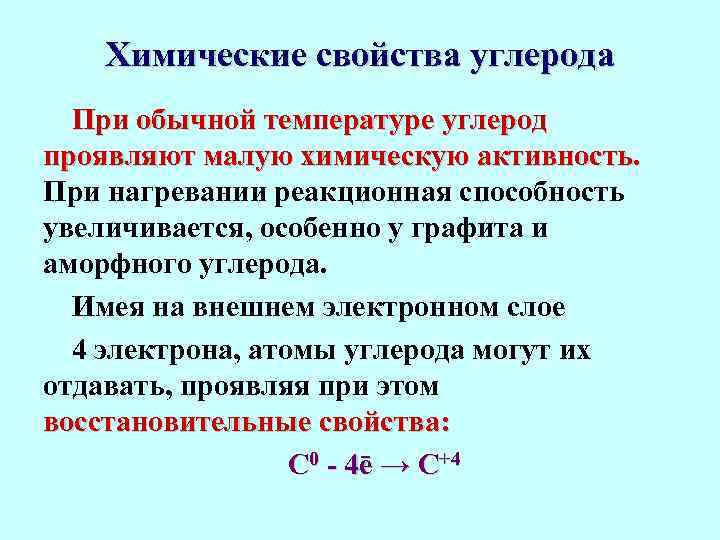 Химические свойства углерода

При обычной температуре углерод проявляют малую химическую активность. При нагревании реакционная способность увеличивается, особенно у графита и аморфного углерода.

Имея на внешнем электронном слое

4 электрона, атомы углерода могут их отдавать, проявляя при этом восстановительные свойства:

$C^0 - 4\bar{e} \rightarrow C^{+4}$